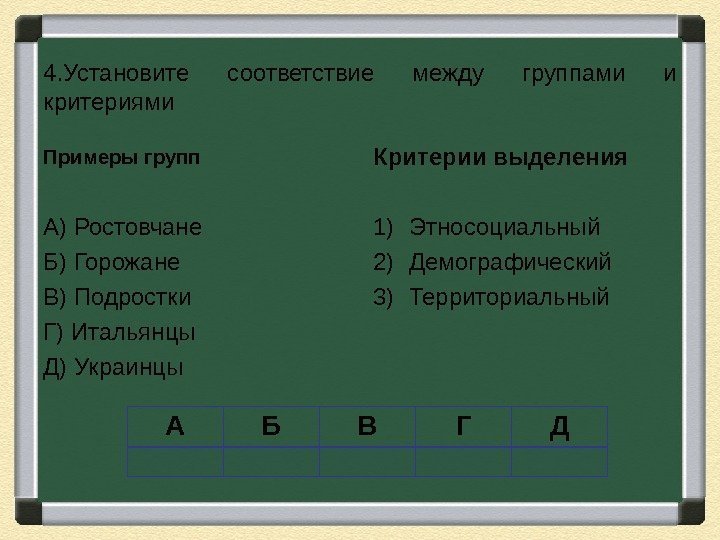 4.Установите соответствие между группами и критериями

Примеры групп

А) Ростовчане
Б) Горожане
В) Подростки
Г) Итальянцы
Д) Украинцы

Критерии выделения

1) Этносоциальный
2) Демографический
3) Территориальный

| А | Б | В | Г | Д |
|---|---|---|---|---|
|  |  |  |  |  |